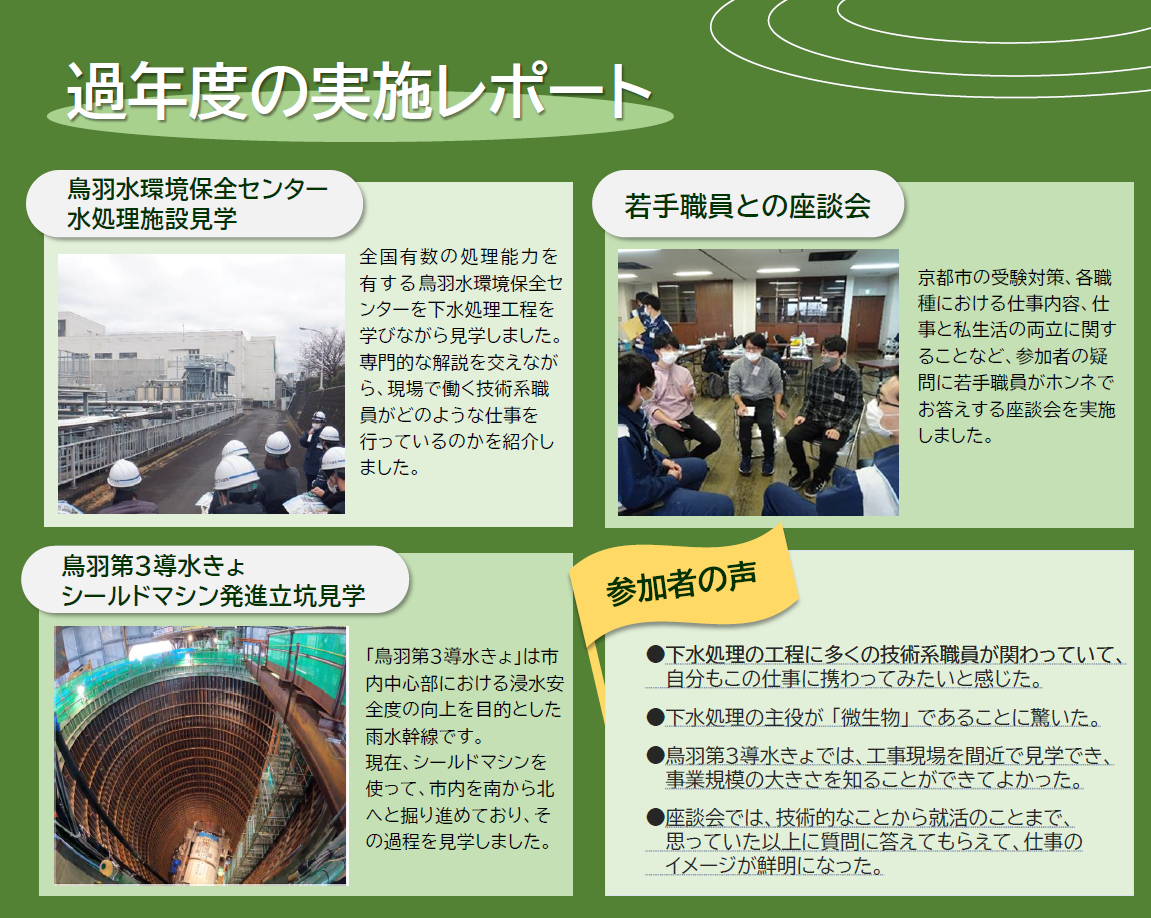 過年度の実施レポート

鳥羽水環境保全センター
水処理施設見学

全国有数の処理能力を有する鳥羽水環境保全センターを下水処理工程を学びながら見学しました。専門的な解説を交えながら、現場で働く技術系職員がどのような仕事を行っているのかを紹介しました。

若手職員との座談会

京都市の受験対策、各職種における仕事内容、仕事と私生活の両立に関することなど、参加者の疑問に若手職員がホンネでお答えする座談会を実施しました。

鳥羽第3導水きょ
シールドマシン発進立坑見学

「鳥羽第3導水きょ」は市内中心部における浸水安全度の向上を目的とした雨水幹線です。
現在、シールドマシンを使って、市内を南から北へと掘り進めており、その過程を見学しました。

参加者の声

●下水処理の工程に多くの技術系職員が関わっていて、自分もこの仕事に携わってみたいと感じた。

●下水処理の主役が「微生物」であることに驚いた。

●鳥羽第3導水きょでは、工事現場を間近で見学でき、事業規模の大きさを知ることができてよかった。

●座談会では、技術的なことから就活のことまで、思っていた以上に質問に答えてもらえて、仕事のイメージが鮮明になった。